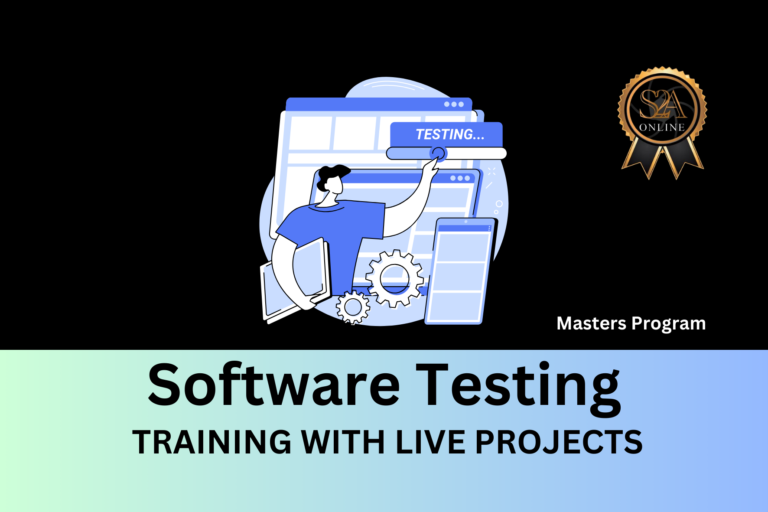 TESTING...

S2A
ONLINE

Masters Program

Software Testing
TRAINING WITH LIVE PROJECTS